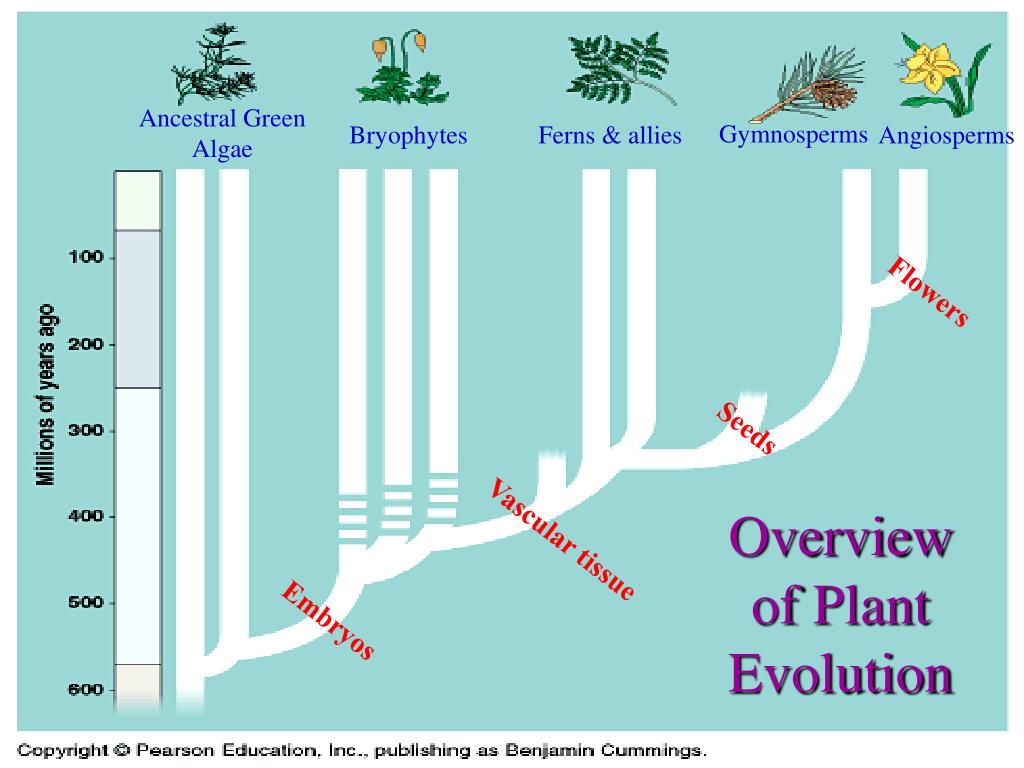 Ancestral Green Algae

Bryophytes

Ferns & allies

Gymnosperms

Angiosperms

Millions of years ago

100

200

300

400

500

600

Flowers

Seeds

Vascular tissue

Embryos

Overview of Plant Evolution

Copyright © Pearson Education, Inc., publishing as Benjamin Cummings.